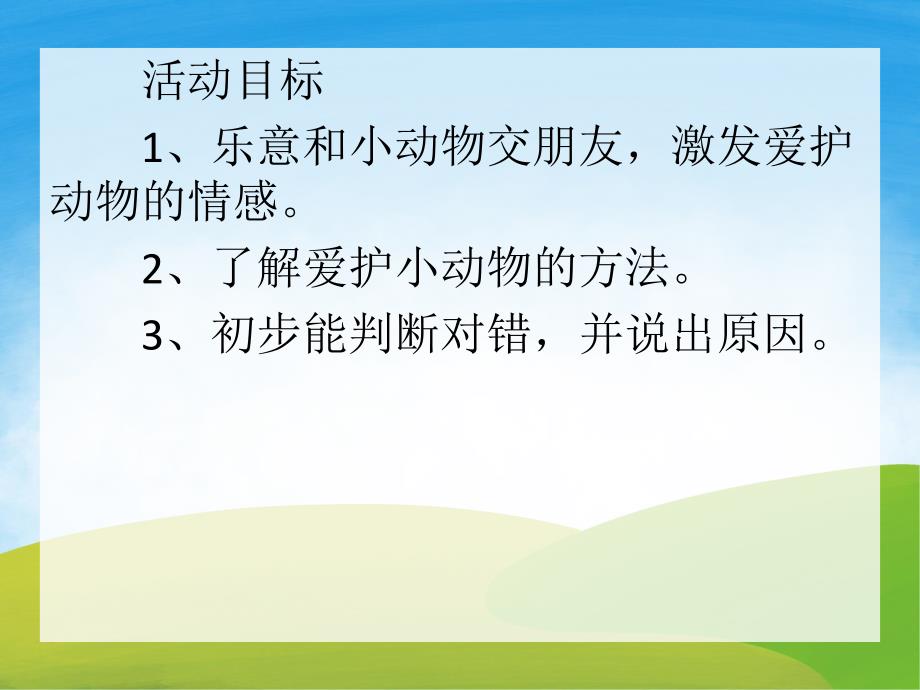 活动目标

1、乐意和小动物交朋友，激发爱护动物的情感。

2、了解爱护小动物的方法。

3、初步能判断对错，并说出原因。